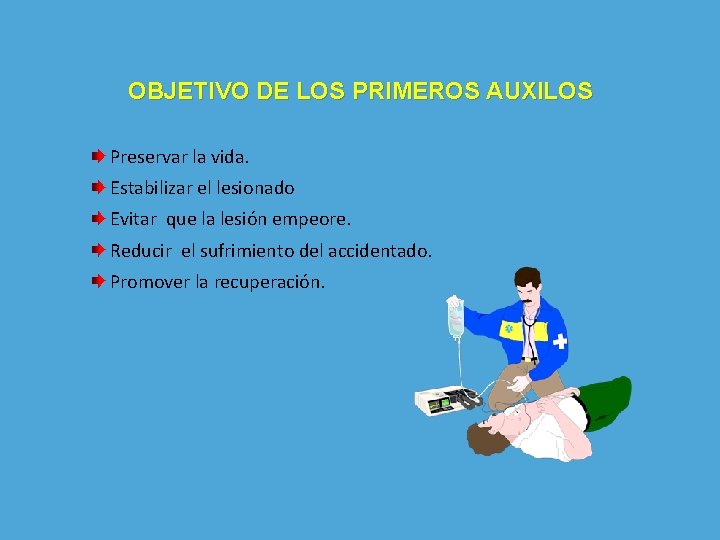 OBJETIVO DE LOS PRIMEROS AUXILOS

Preservar la vida.

Estabilizar el lesionado

Evitar que la lesión empeore.

Reducir el sufrimiento del accidentado.

Promover la recuperación.